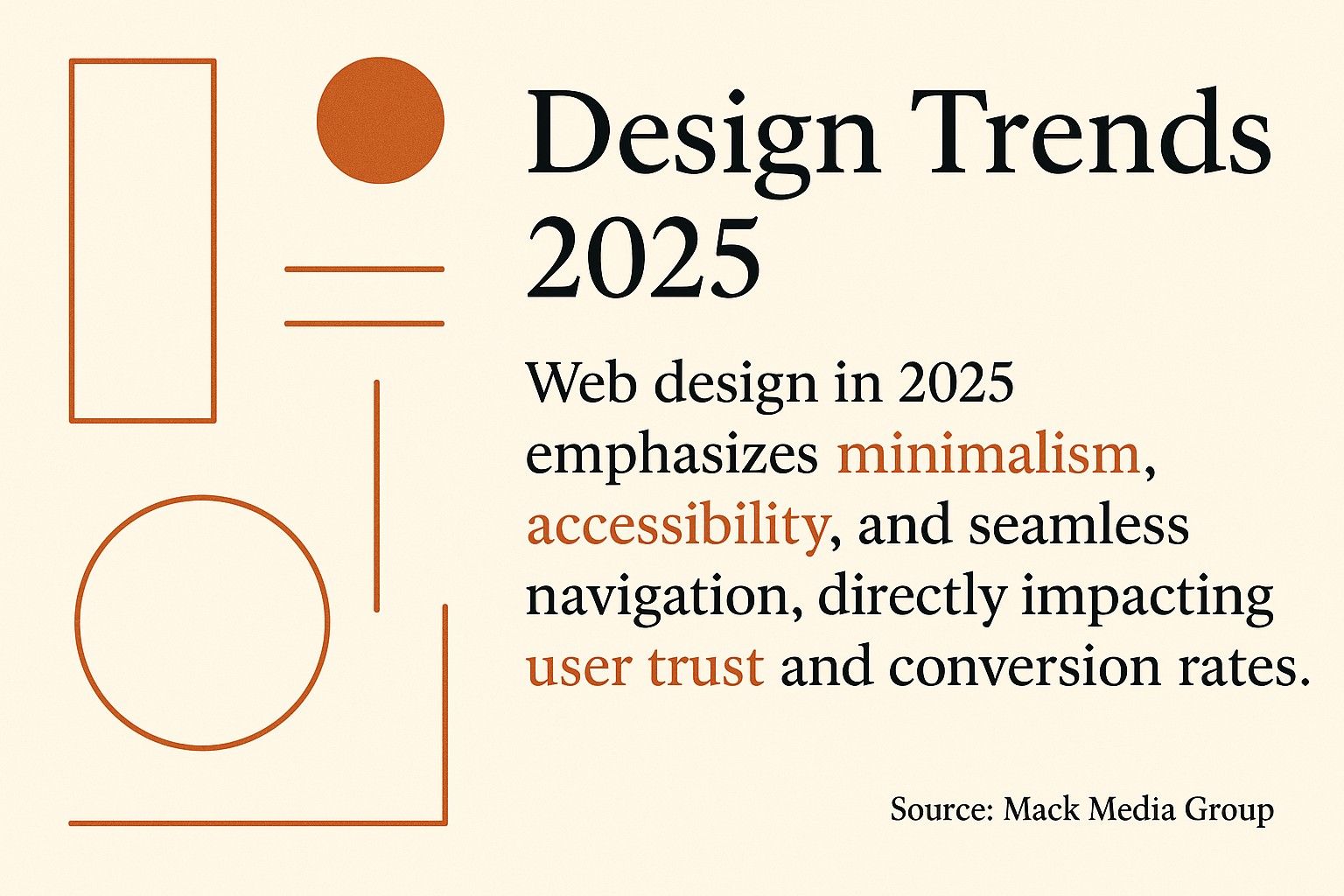 Design Trends 2025

Web design in 2025 emphasizes minimalism, accessibility, and seamless navigation, directly impacting user trust and conversion rates.

Source: Mack Media Group